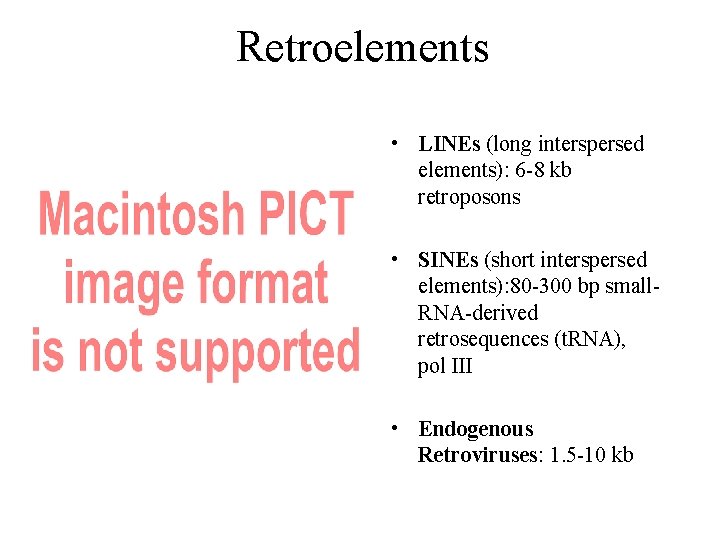 Retroelements

Macintosh PICT
image format
is not supported

• LINEs (long interspersed elements): 6-8 kb retroposons

• SINEs (short interspersed elements):80-300 bp small-RNA-derived retrosequences (tRNA), pol III

• Endogenous Retroviruses: 1.5-10 kb